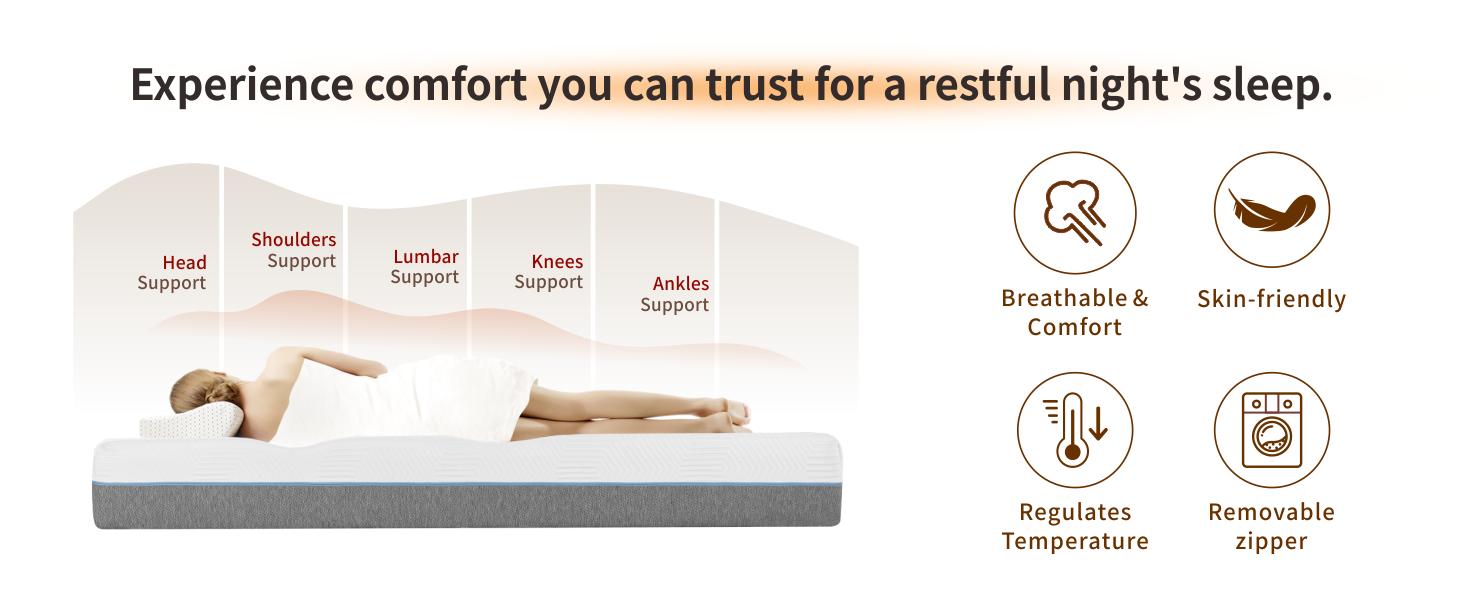 Experience comfort you can trust for a restful night's sleep.

Head Support

Shoulders Support

Lumbar Support

Knees Support

Ankles Support

Breathable & Comfort

Skin-friendly

Regulates Temperature

Removable zipper